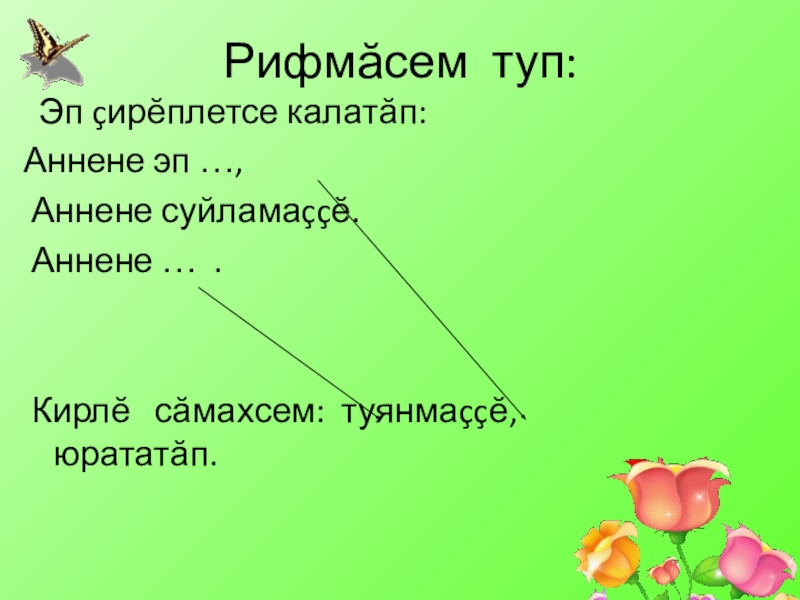 Рифмăсем туп:

Эп çирĕплетсе калатăп:

Аннене эп …,

Аннене суйламаççĕ.

Аннене … .

Кирлĕ сăмахсем: туянмаççĕ, юрататăп.